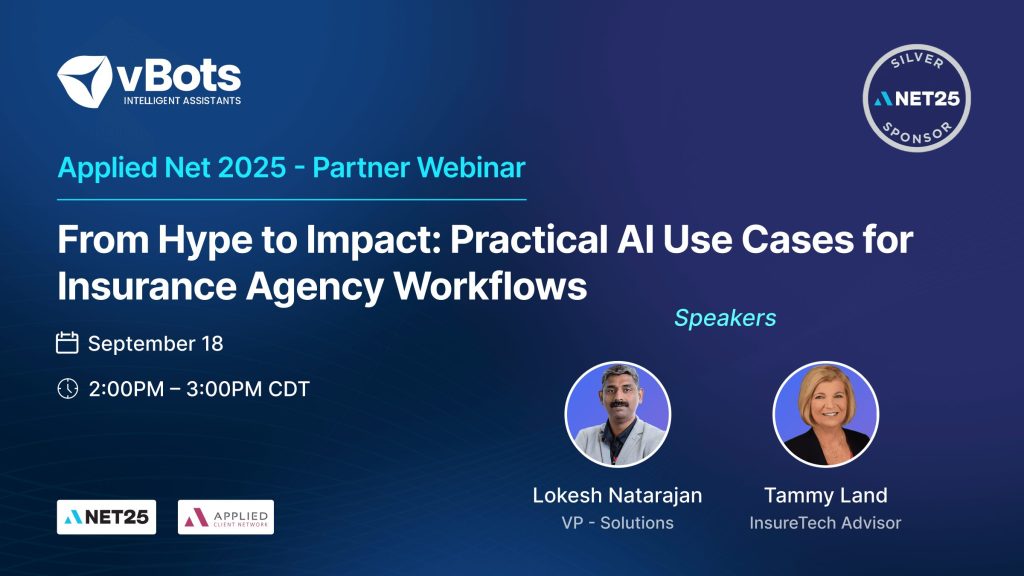 vBots
INTELLIGENT ASSISTANTS

SILVER
NET25
SPONSOR

Applied Net 2025 - Partner Webinar

From Hype to Impact: Practical AI Use Cases for Insurance Agency Workflows

September 18

2:00PM – 3:00PM CDT

Speakers

Lokesh Natarajan
VP - Solutions

Tammy Land
InsureTech Advisor

NET25

APPLIED
CLIENT NETWORK